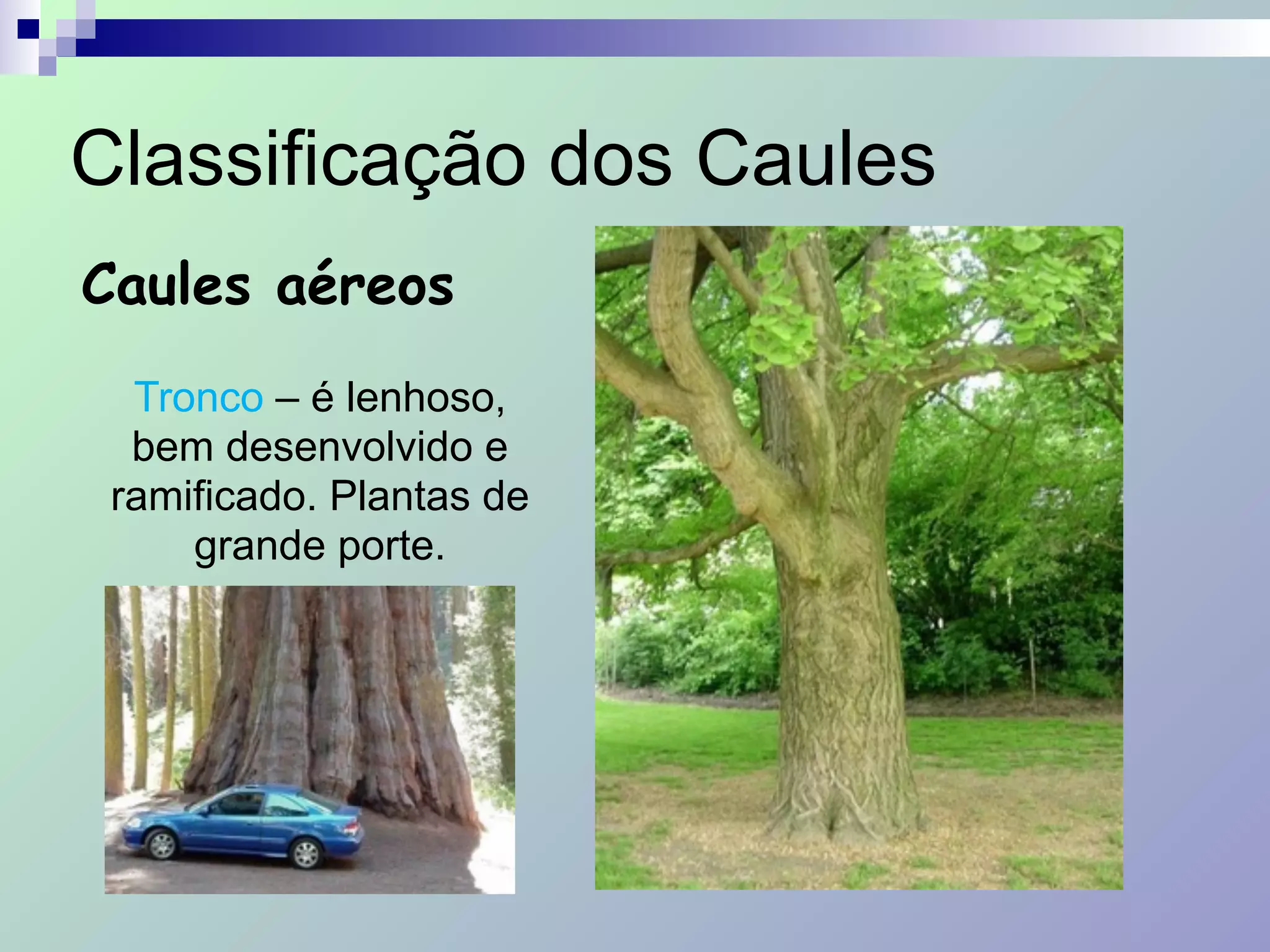 Classificação dos Caules

Caules aéreos

Tronco – é lenhoso, bem desenvolvido e ramificado. Plantas de grande porte.